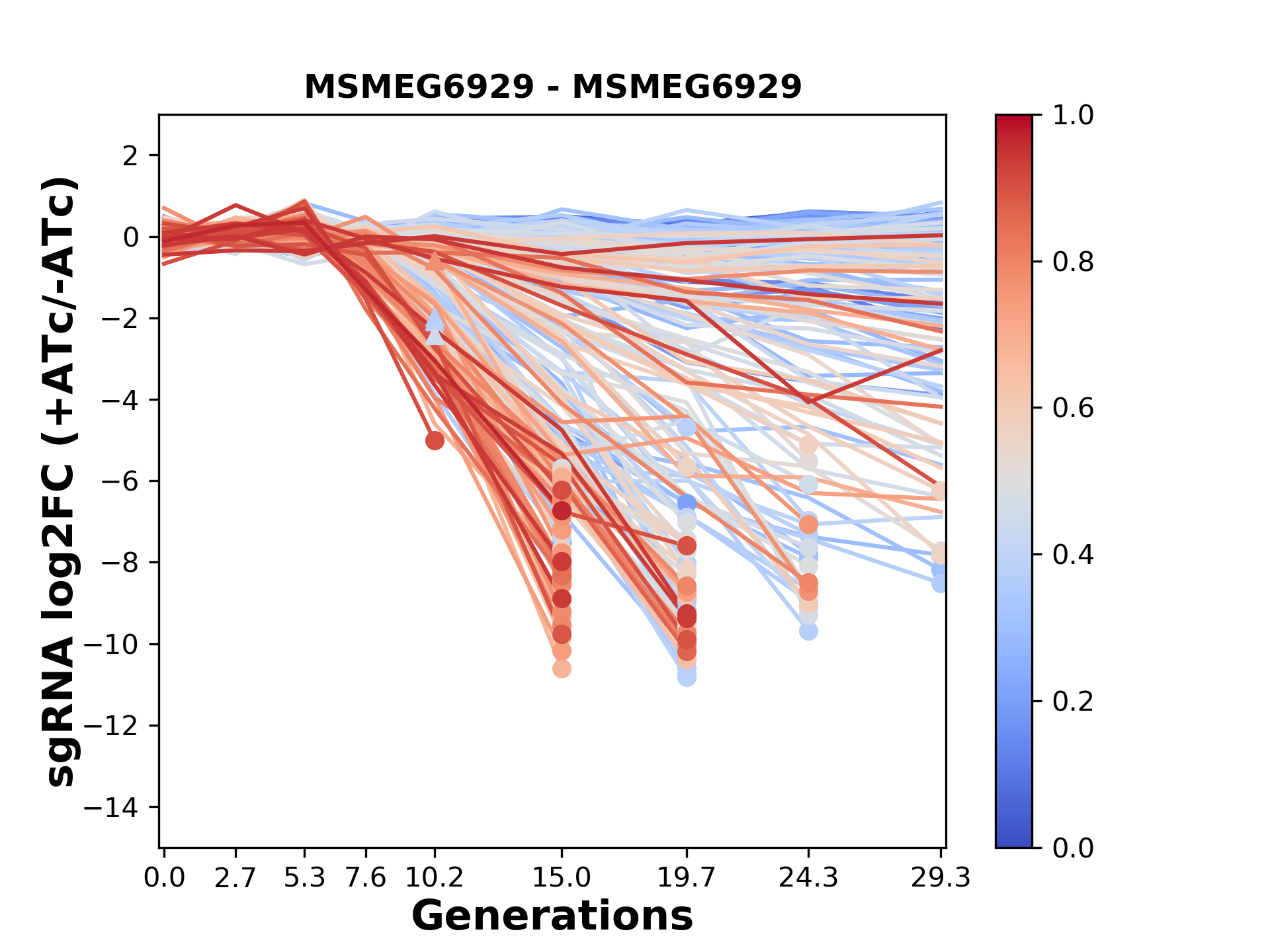 MSMEG6929 - MSMEG6929

sgRNA log2FC (+ATc/-ATc)

2
0
−2
−4
−6
−8
−10
−12
−14

0.0 2.7 5.3 7.6 10.2 15.0 19.7 24.3 29.3

Generations

1.0
0.8
0.6
0.4
0.2
0.0